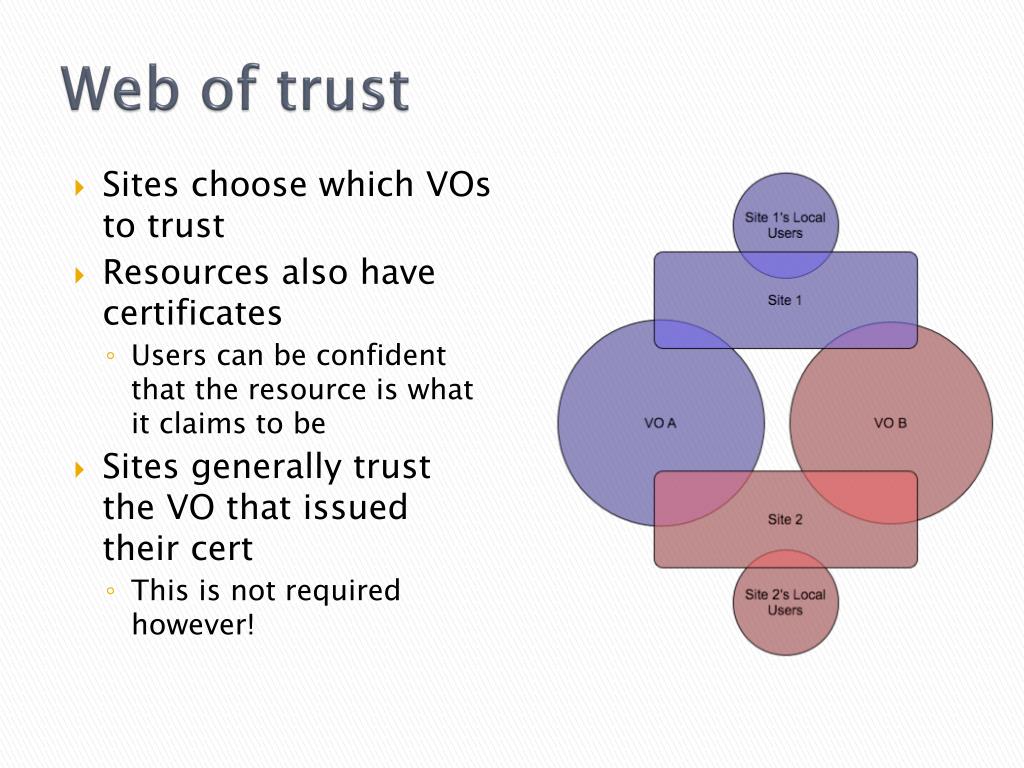 Web of trust

Sites choose which VOs to trust
Resources also have certificates
Users can be confident that the resource is what it claims to be
Sites generally trust the VO that issued their cert
This is not required however!

Site 1's Local Users

Site 1

VO A

VO B

Site 2

Site 2's Local Users